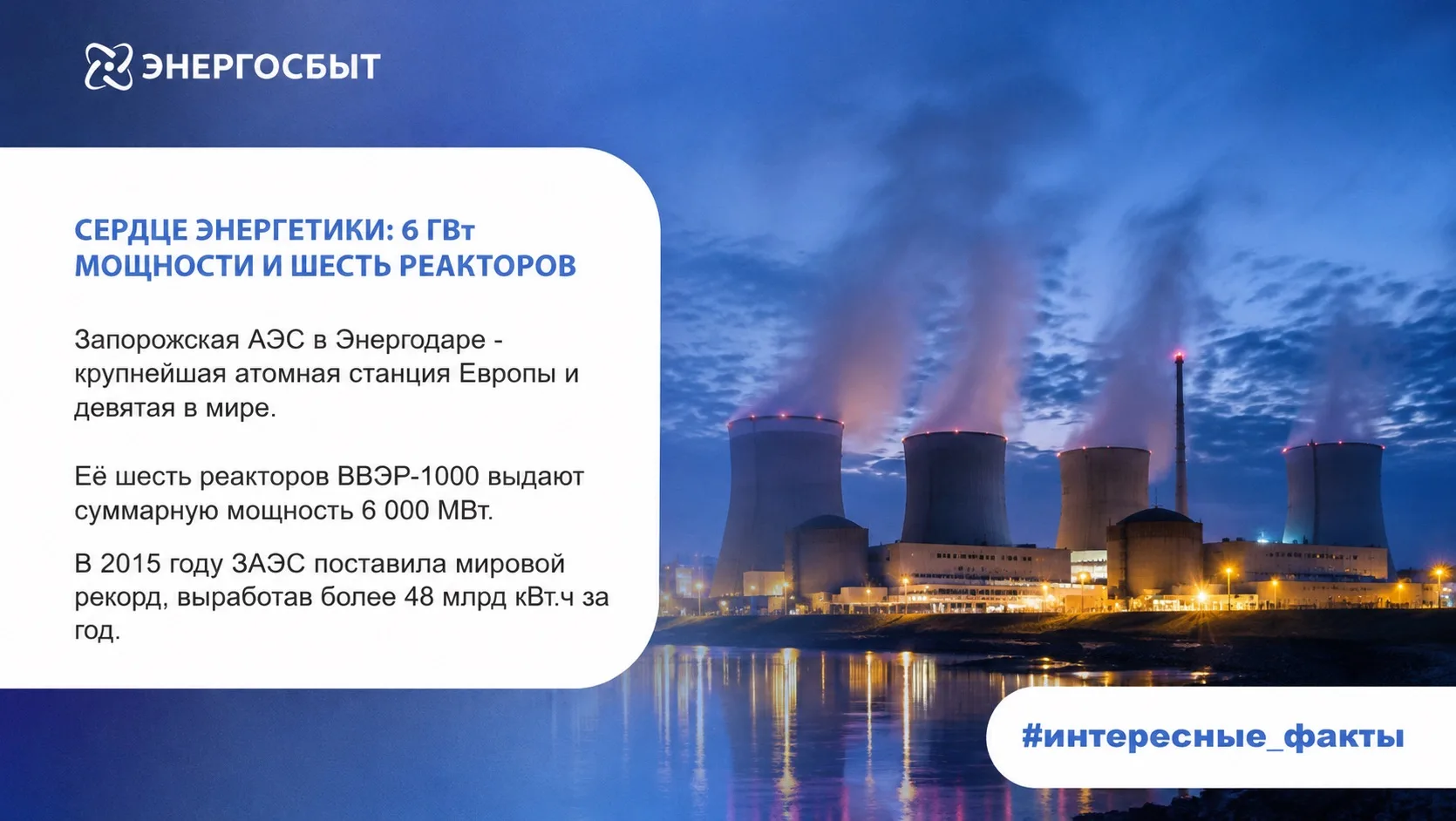 ЭНЕРГОСБЫТ

СЕРДЦЕ ЭНЕРГЕТИКИ: 6 ГВт МОЩНОСТИ И ШЕСТЬ РЕАКТОРОВ

Запорожская АЭС в Энергодаре - крупнейшая атомная станция Европы и девятая в мире.

Её шесть реакторов ВВЭР-1000 выдают суммарную мощность 6 000 МВт.

В 2015 году ЗАЭС поставила мировой рекорд, выработав более 48 млрд кВт.ч за год.

#интересные_факты